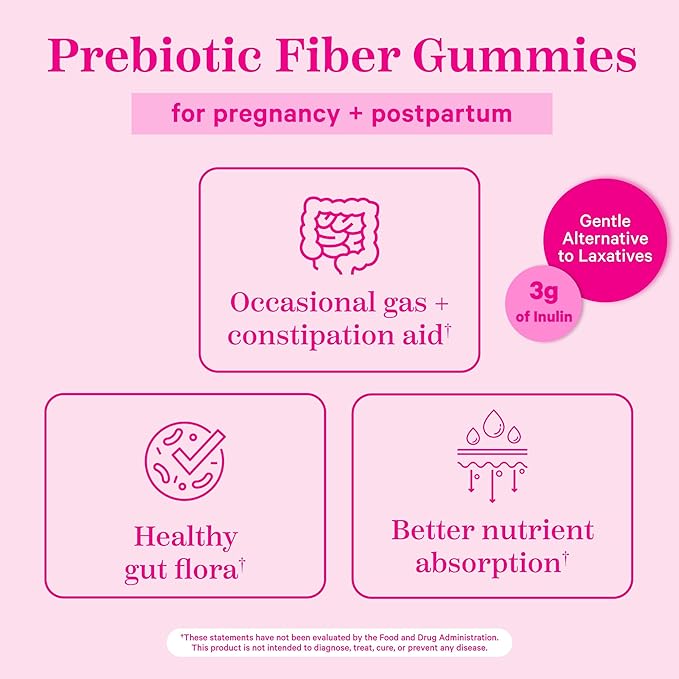 Prebiotic Fiber Gummies

for pregnancy + postpartum

Occasional gas + constipation aid†

Gentle Alternative to Laxatives

3g of Inulin

Healthy gut flora†

Better nutrient absorption†

†These statements have not been evaluated by the Food and Drug Administration. This product is not intended to diagnose, treat, cure, or prevent any disease.